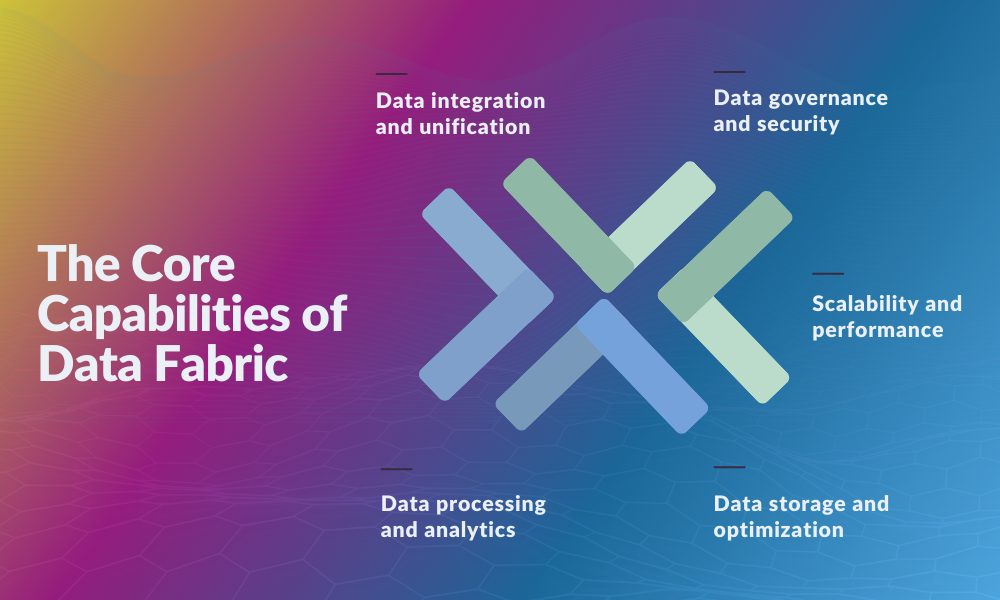 The Core Capabilities of Data Fabric

Data integration and unification

Data governance and security

Scalability and performance

Data processing and analytics

Data storage and optimization